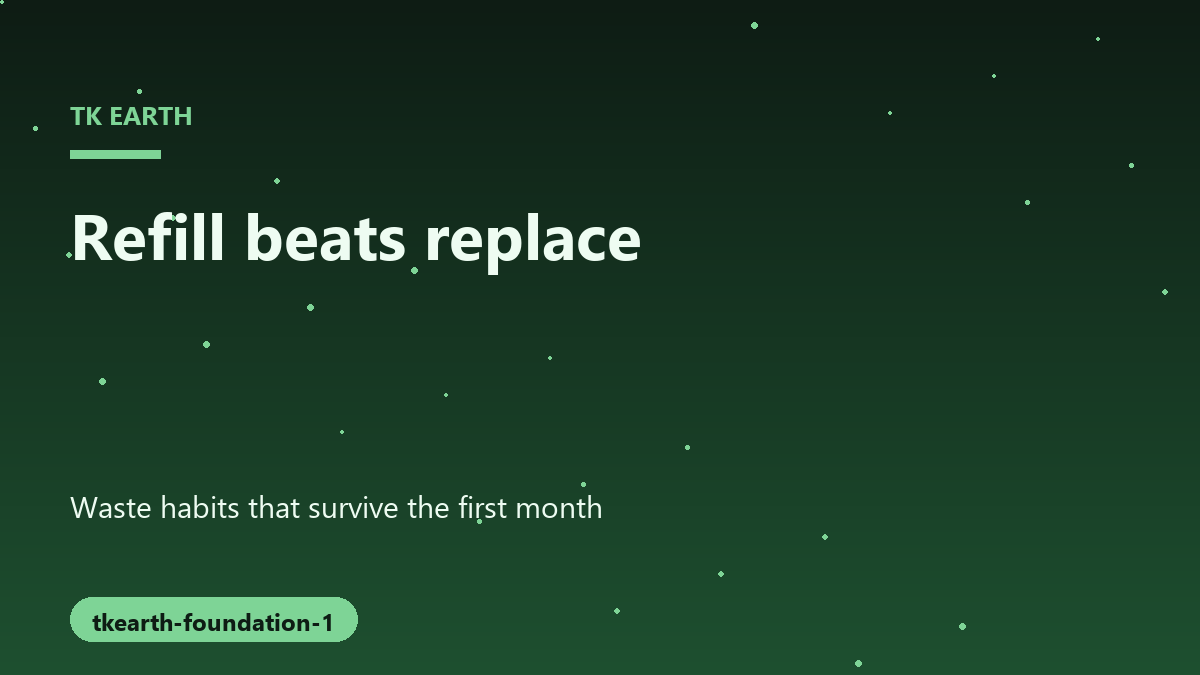 TK EARTH

Refill beats replace

Waste habits that survive the first month

tkearth-foundation-1